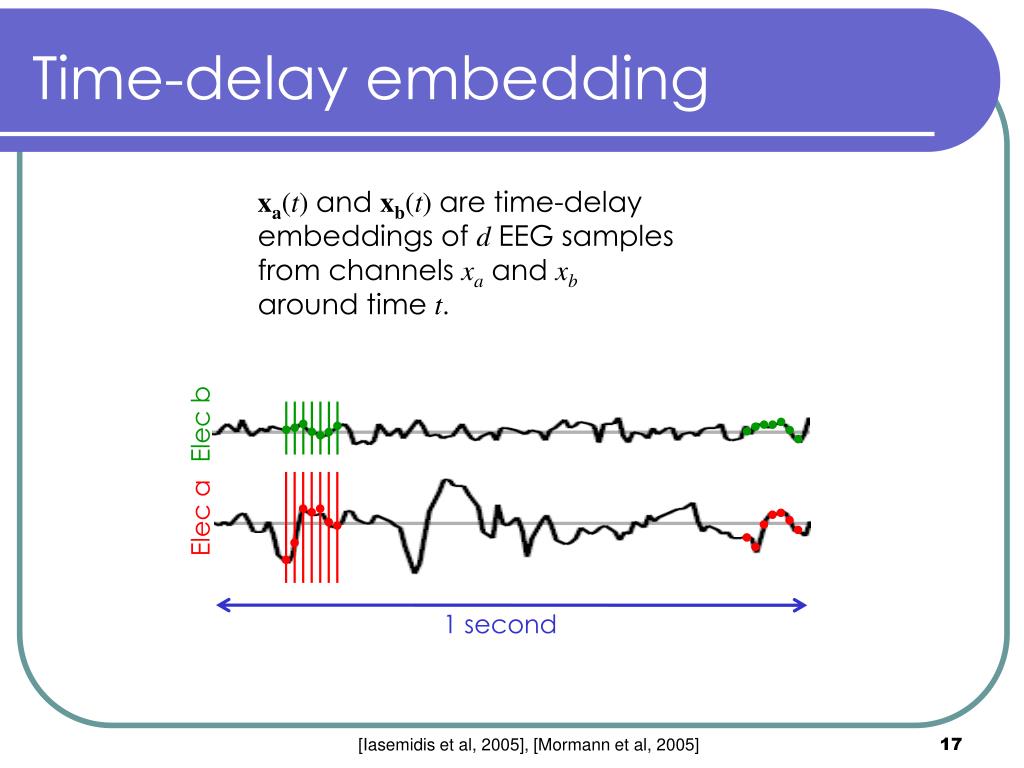 Time-delay embedding

$\mathbf{x_a}(t)$ and $\mathbf{x_b}(t)$ are time-delay embeddings of $d$ EEG samples from channels $x_a$ and $x_b$ around time $t$.

Elec b

Elec a

1 second

[Iasemidis et al, 2005], [Mormann et al, 2005]

17